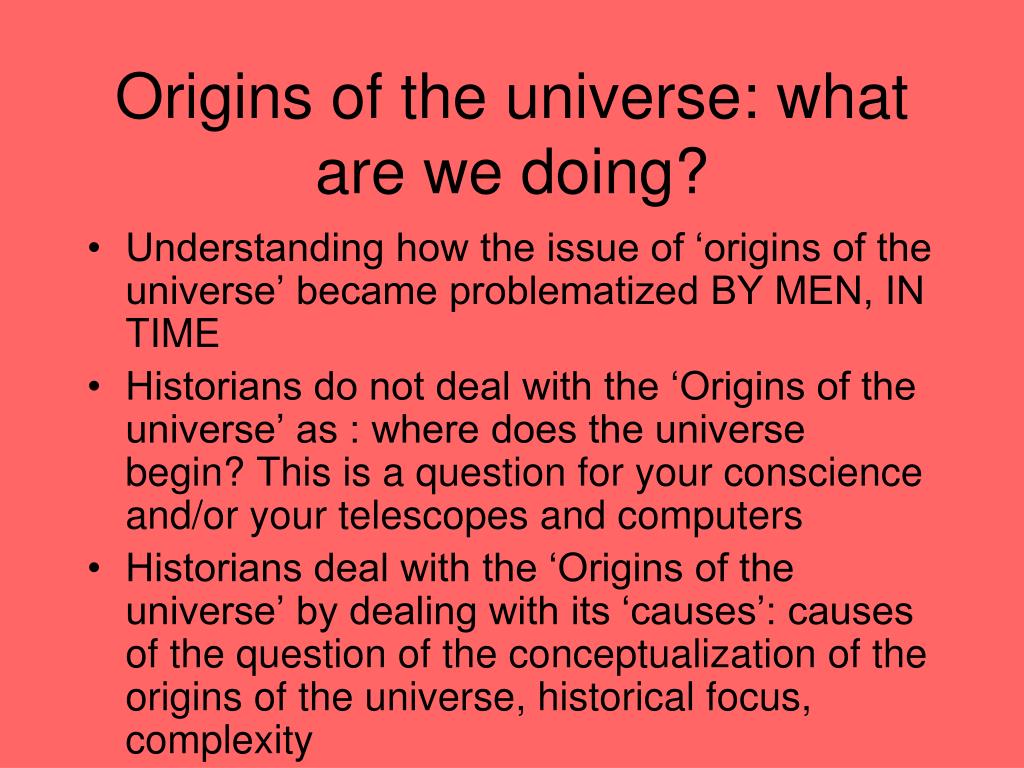 Origins of the universe: what are we doing?

• Understanding how the issue of ‘origins of the universe’ became problematized BY MEN, IN TIME
• Historians do not deal with the ‘Origins of the universe’ as : where does the universe begin? This is a question for your conscience and/or your telescopes and computers
• Historians deal with the ‘Origins of the universe’ by dealing with its ‘causes’: causes of the question of the conceptualization of the origins of the universe, historical focus, complexity